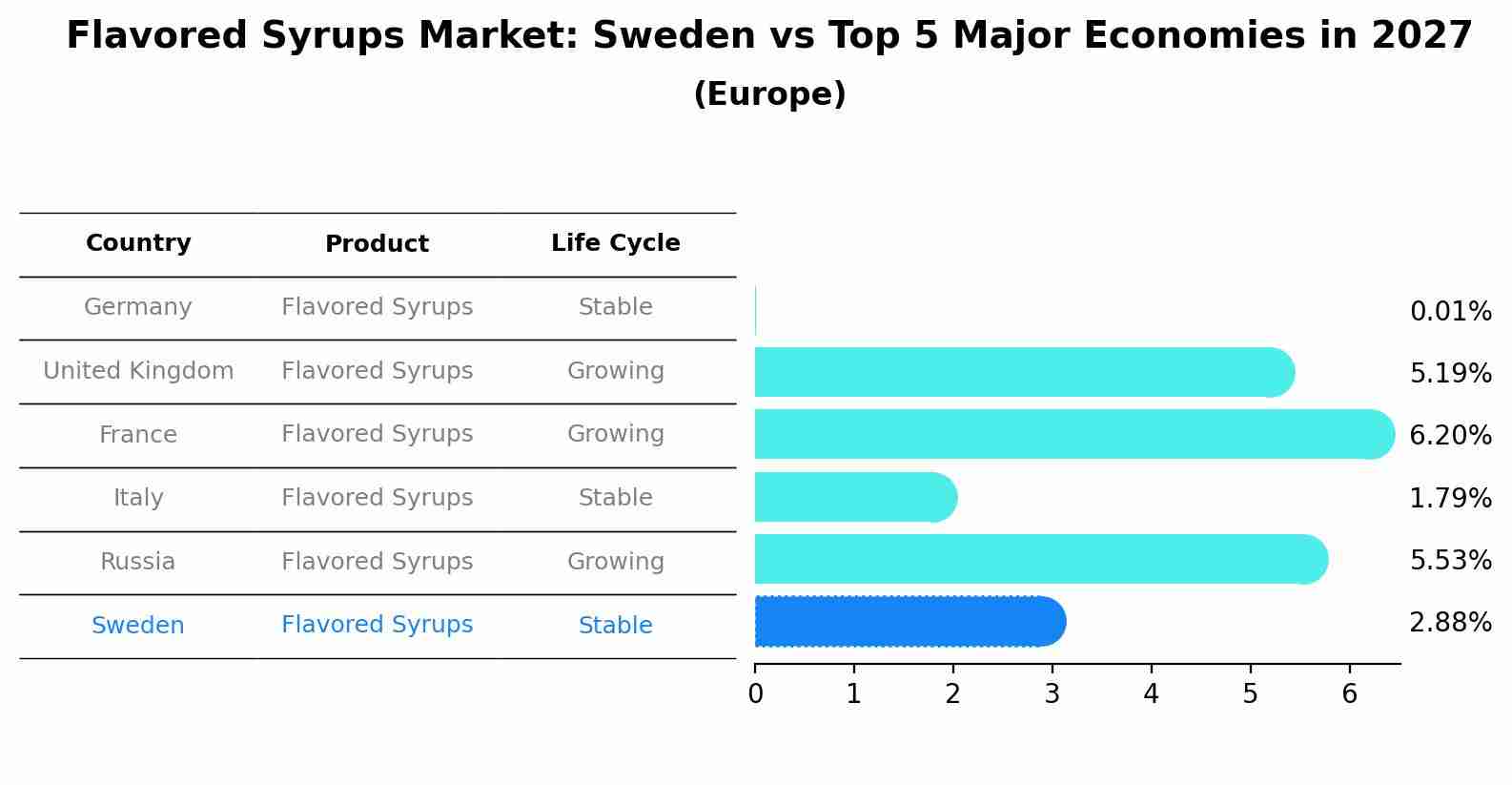 Flavored Syrups Market: Sweden vs Top 5 Major Economies in 2027
(Europe)

| Country | Product | Life Cycle |
|---|---|---|
| Germany | Flavored Syrups | Stable |
| United Kingdom | Flavored Syrups | Growing |
| France | Flavored Syrups | Growing |
| Italy | Flavored Syrups | Stable |
| Russia | Flavored Syrups | Growing |
| Sweden | Flavored Syrups | Stable |

0.01%
5.19%
6.20%
1.79%
5.53%
2.88%

0 1 2 3 4 5 6